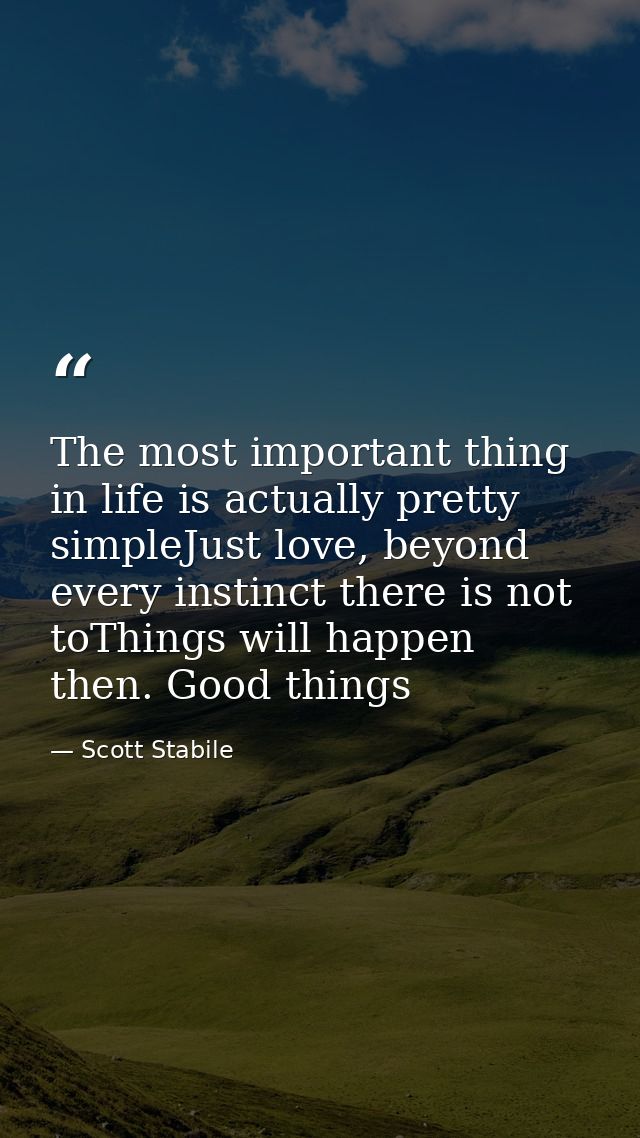 “

The most important thing in life is actually pretty simpleJust love, beyond every instinct there is not toThings will happen then. Good things

— Scott Stabile